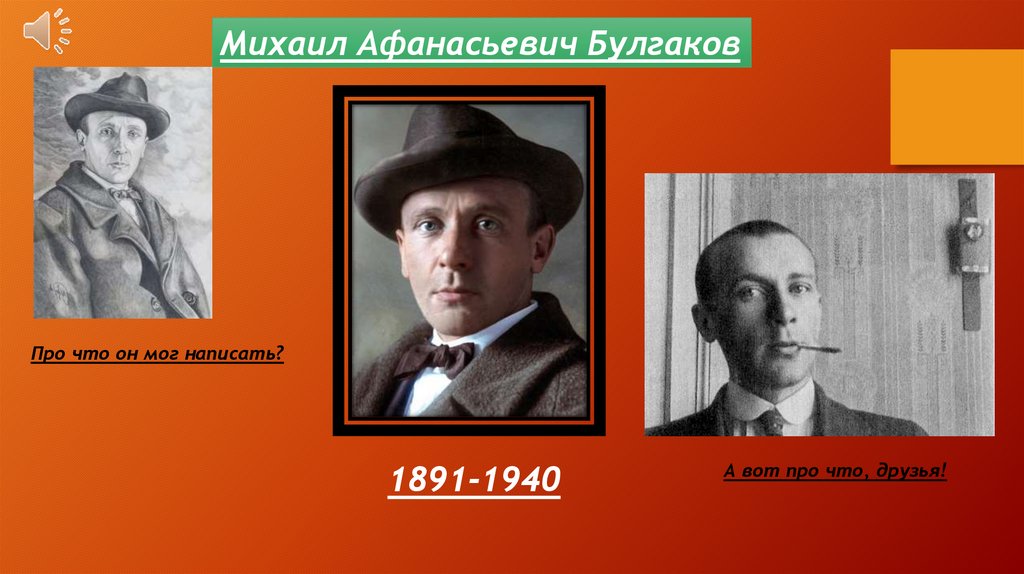 Михаил Афанасьевич Булгаков

Про что он мог написать?

1891-1940

А вот про что, друзья!